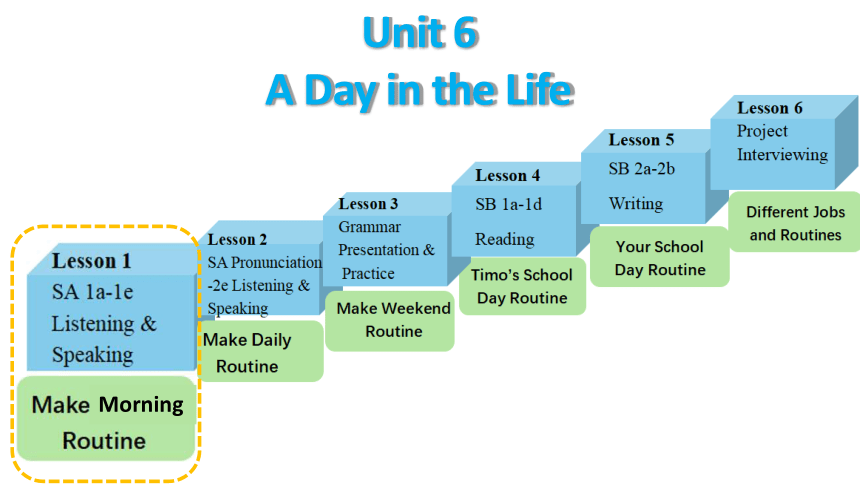 Unit 6
A Day in the Life

Lesson 1
SA 1a-1e
Listening &
Speaking

Make Morning Routine

Lesson 2
SA Pronunciation
-2e Listening &
Speaking

Make Daily Routine

Lesson 3
Grammar
Presentation &
Practice

Make Weekend Routine

Lesson 4
SB 1a-1d
Reading

Timo's School Day Routine

Lesson 5
SB 2a-2b
Writing

Your School Day Routine

Lesson 6
Project
Interviewing

Different Jobs and Routines